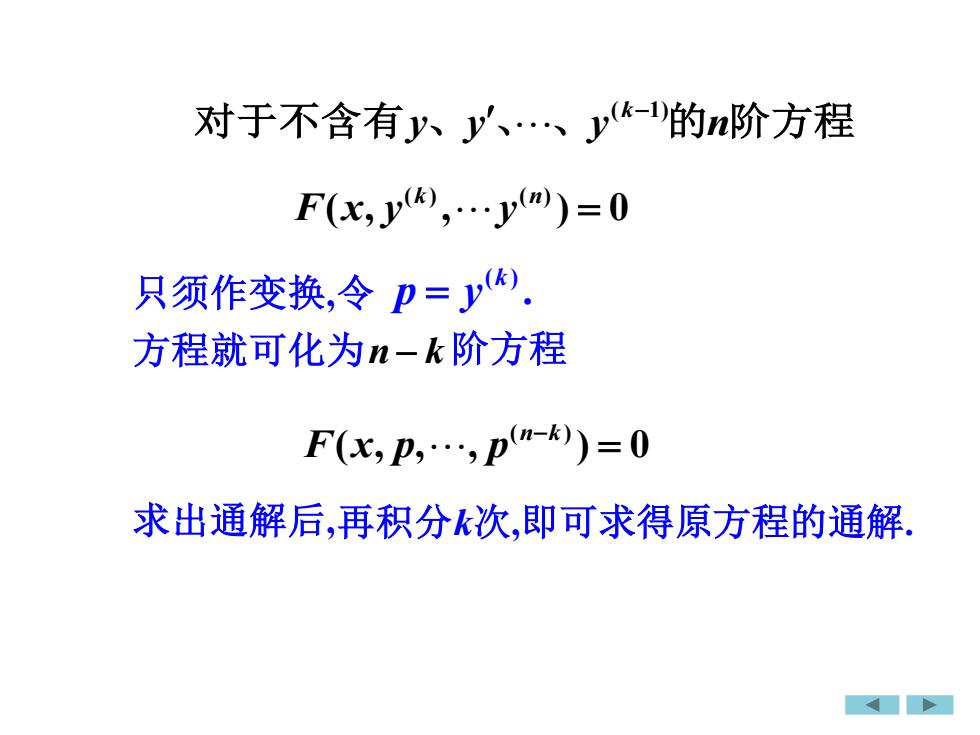 对于不含有$y$、$y'$、$\cdots$、$y^{(k-1)}$的$n$阶方程

$F(x, y^{(k)}, \cdots y^{(n)}) = 0$

只须作变换,令 $p = y^{(k)}$.
方程就可化为$n-k$阶方程

$F(x, p, \cdots, p^{(n-k)}) = 0$

求出通解后,再积分$k$次,即可求得原方程的通解.